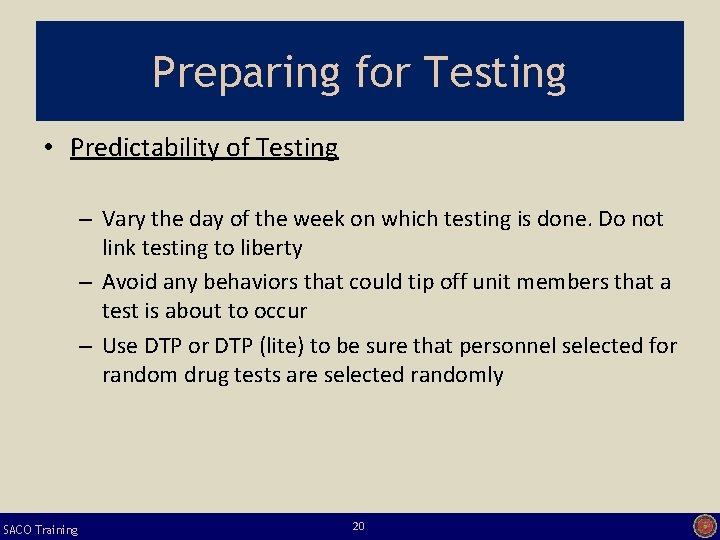 Preparing for Testing

• Predictability of Testing

– Vary the day of the week on which testing is done. Do not link testing to liberty

– Avoid any behaviors that could tip off unit members that a test is about to occur

– Use DTP or DTP (lite) to be sure that personnel selected for random drug tests are selected randomly

SACO Training

20